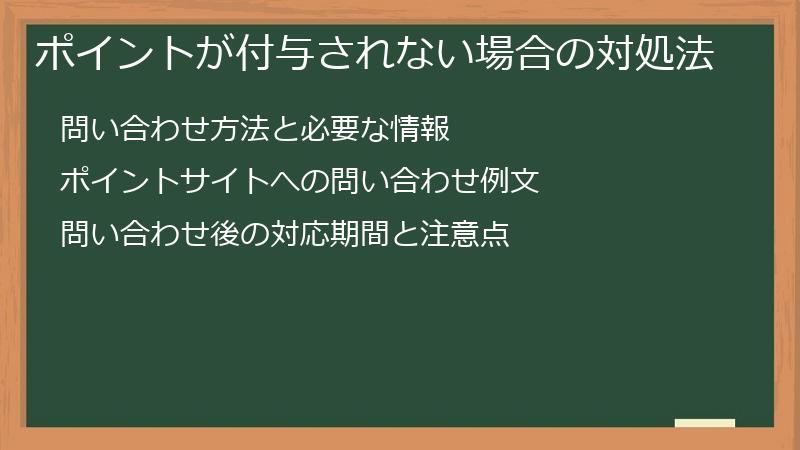 ポイントが付与されない場合の対処法

問い合わせ方法と必要な情報

ポイントサイトへの問い合わせ例文

問い合わせ後の対応期間と注意点